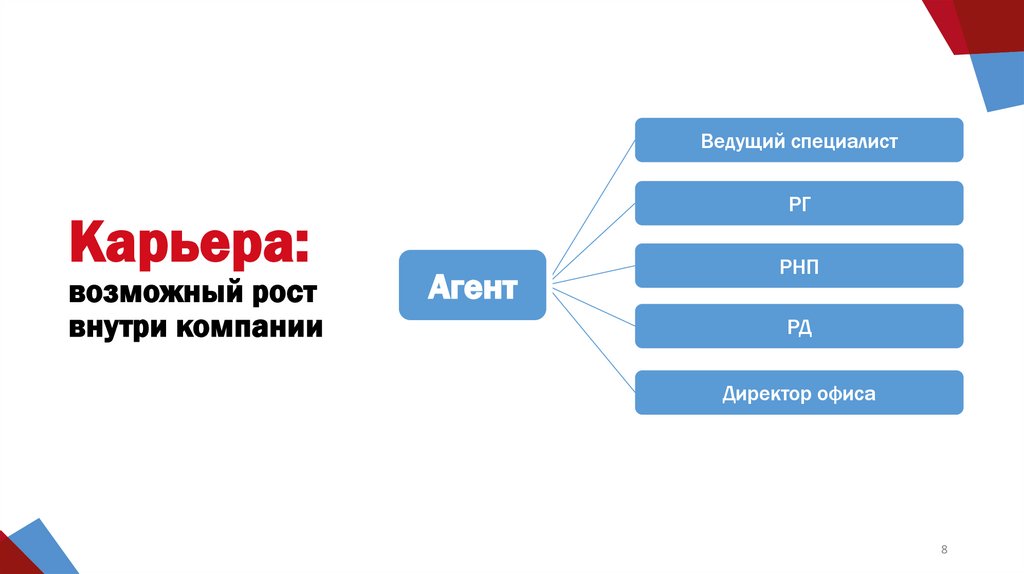 Карьера:
возможный рост внутри компании

Агент

Ведущий специалист

РГ

РНП

РД

Директор офиса

8